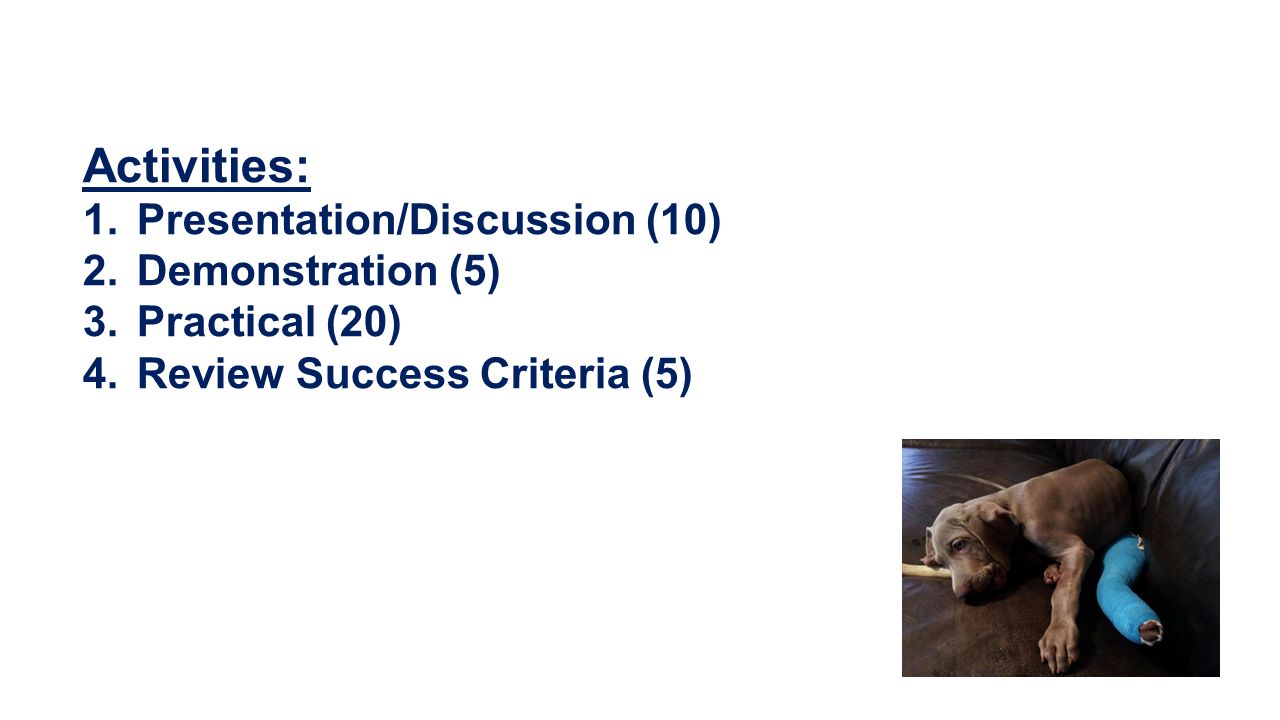 Activities:
1. Presentation/Discussion (10)
2. Demonstration (5)
3. Practical (20)
4. Review Success Criteria (5)